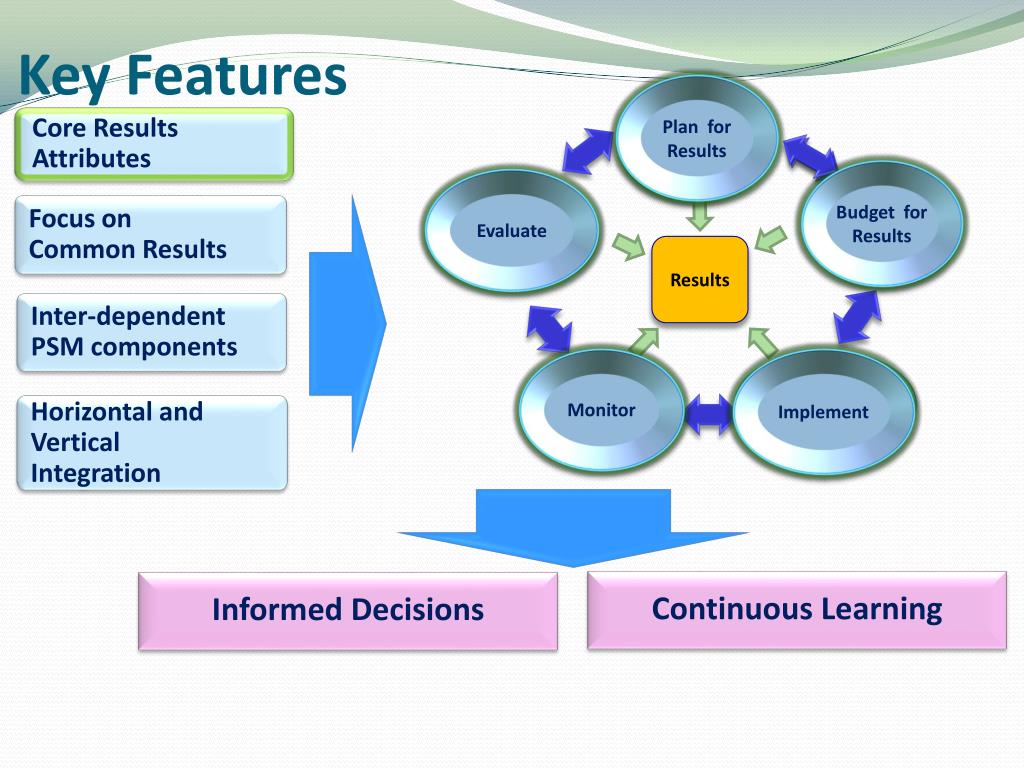 Key Features

Core Results Attributes

Focus on Common Results

Inter-dependent PSM components

Horizontal and Vertical Integration

Plan for Results

Budget for Results

Implement

Monitor

Evaluate

Results

Informed Decisions

Continuous Learning